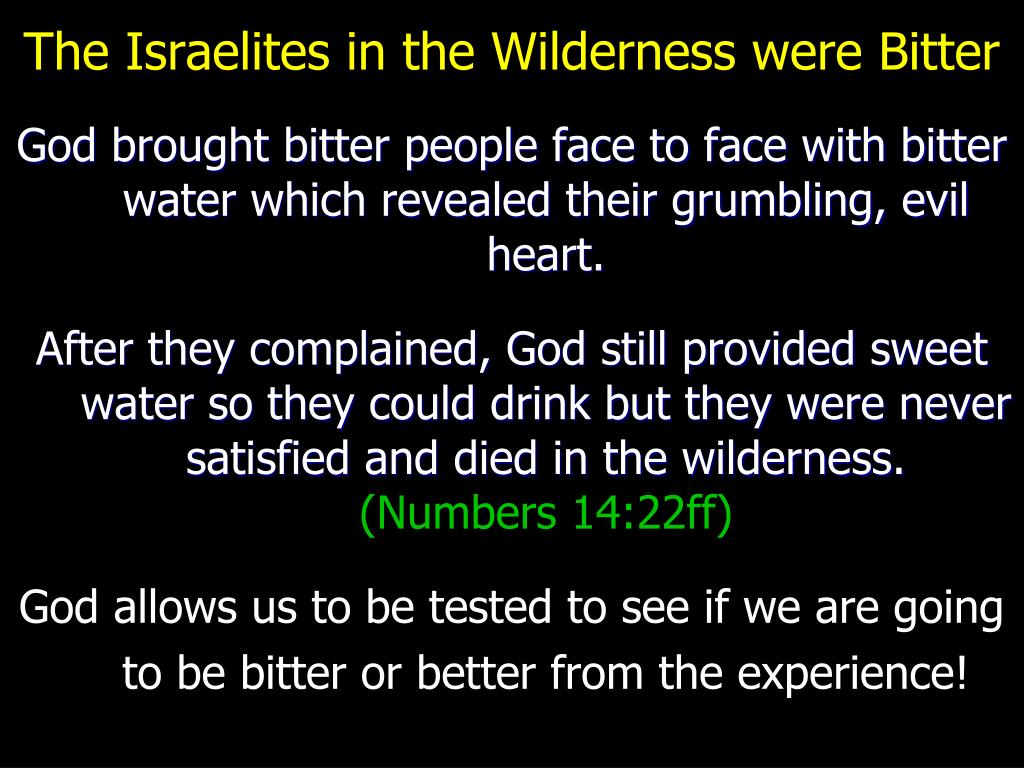 The Israelites in the Wilderness were Bitter

God brought bitter people face to face with bitter water which revealed their grumbling, evil heart.

After they complained, God still provided sweet water so they could drink but they were never satisfied and died in the wilderness. (Numbers 14:22ff)

God allows us to be tested to see if we are going to be bitter or better from the experience!